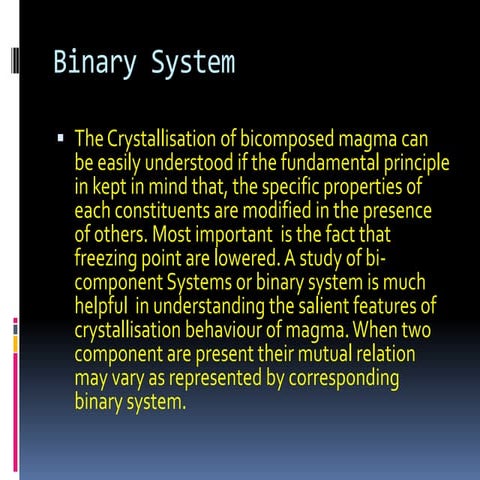 Binary System

▪ The Crystallisation of bicomposed magma can be easily understood if the fundamental principle in kept in mind that, the specific properties of each constituents are modified in the presence of others. Most important is the fact that freezing point are lowered. A study of bi-component Systems or binary system is much helpful in understanding the salient features of crystallisation behaviour of magma. When two component are present their mutual relation may vary as represented by corresponding binary system.